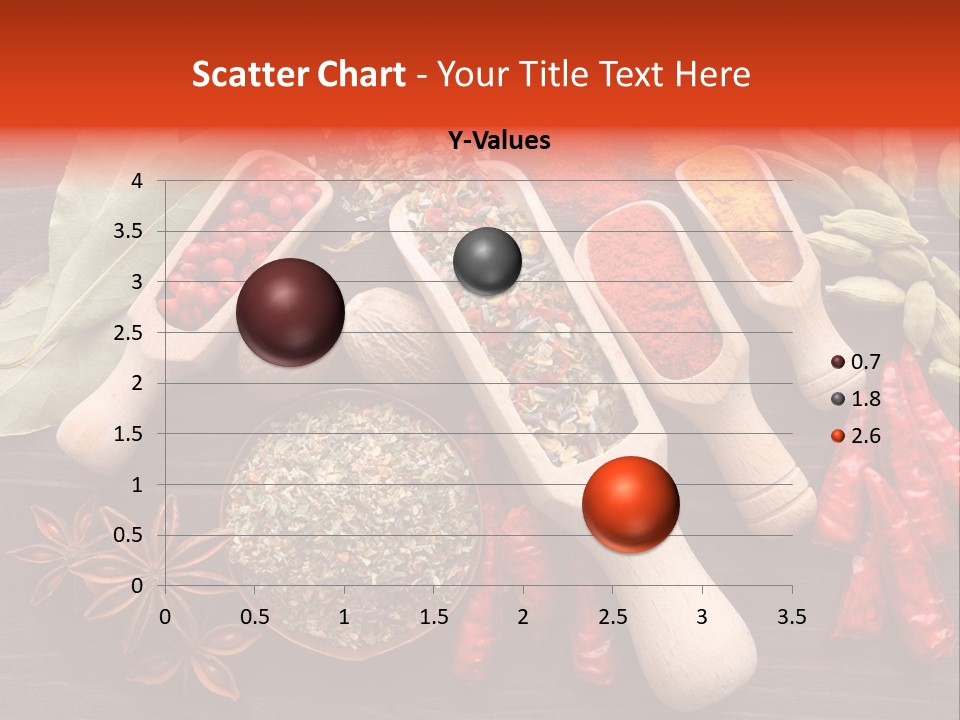 Scatter Chart - Your Title Text Here

Y-Values

4
3.5
3
2.5
2
1.5
1
0.5
0

0
0.5
1
1.5
2
2.5
3
3.5

0.7
1.8
2.6